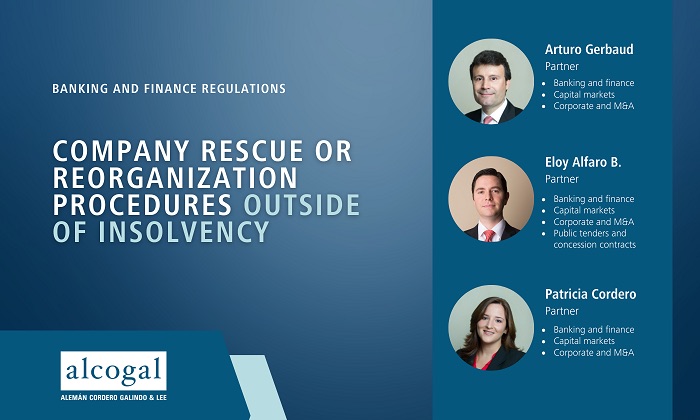 BANKING AND FINANCE REGULATIONS

COMPANY RESCUE OR REORGANIZATION PROCEDURES OUTSIDE OF INSOLVENCY

alcogal
ALEMÁN CORDERO GALINDO & LEE

Arturo Gerbaud
Partner
- Banking and finance
- Capital markets
- Corporate and M&A

Eloy Alfaro B.
Partner
- Banking and finance
- Capital markets
- Corporate and M&A
- Public tenders and concession contracts

Patricia Cordero
Partner
- Banking and finance
- Capital markets
- Corporate and M&A